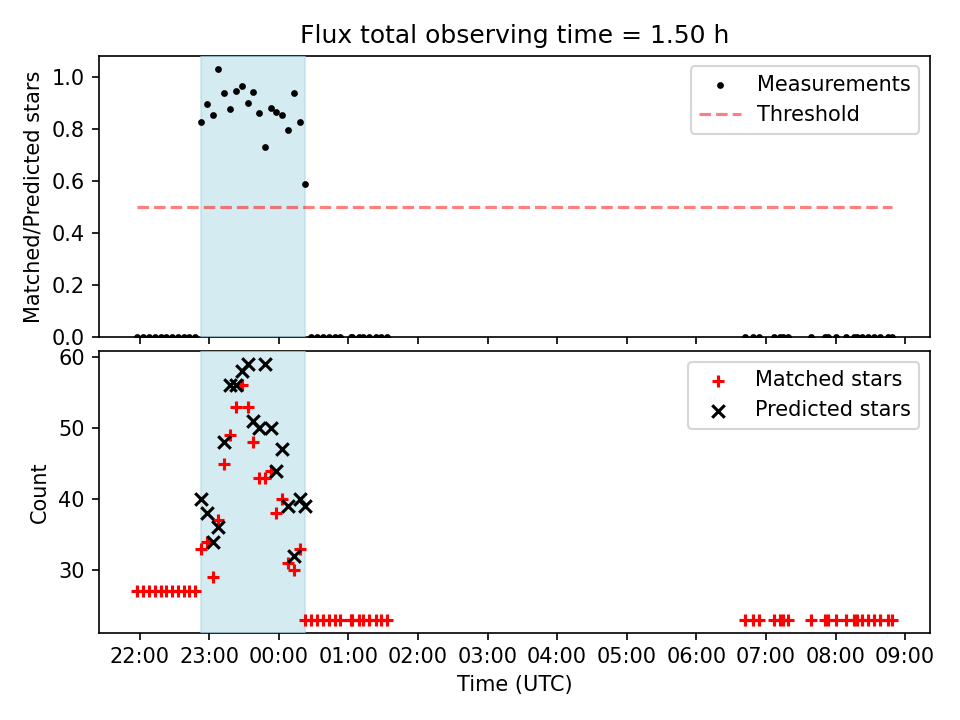 Flux total observing time = 1.50 h

Matched/Predicted stars

1.0
0.8
0.6
0.4
0.2
0.0

Measurements
Threshold

Count

60
50
40
30

Matched stars
Predicted stars

22:00 23:00 00:00 01:00 02:00 03:00 04:00 05:00 06:00 07:00 08:00 09:00

Time (UTC)